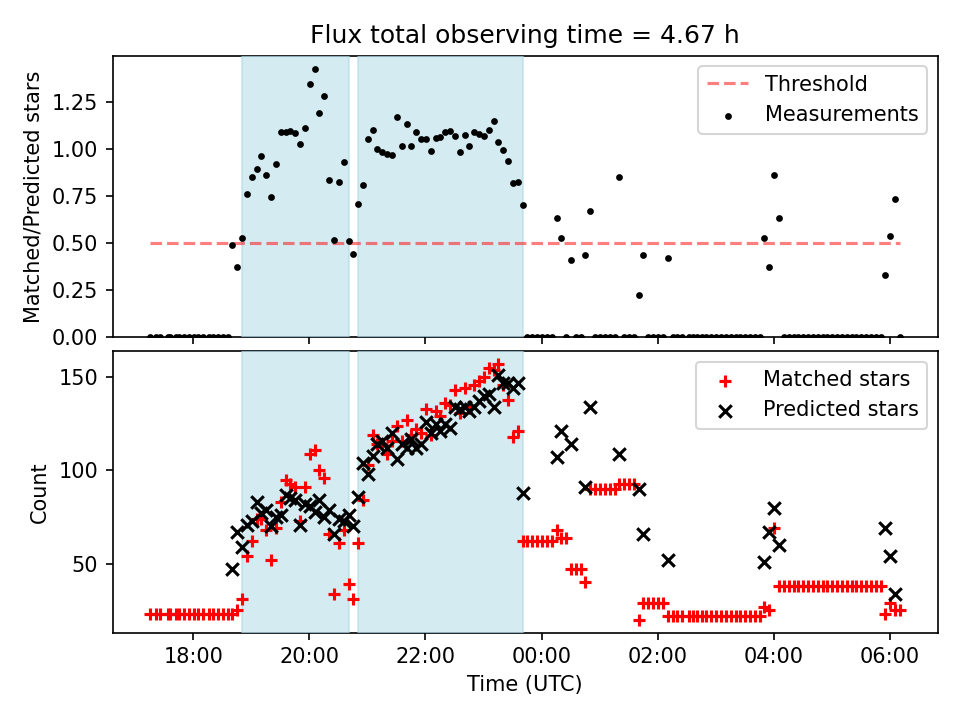 Flux total observing time = 4.67 h

Matched/Predicted stars

1.25
1.00
0.75
0.50
0.25
0.00

Threshold
Measurements

Count

150
100
50

Matched stars
Predicted stars

18:00
20:00
22:00
00:00
02:00
04:00
06:00

Time (UTC)